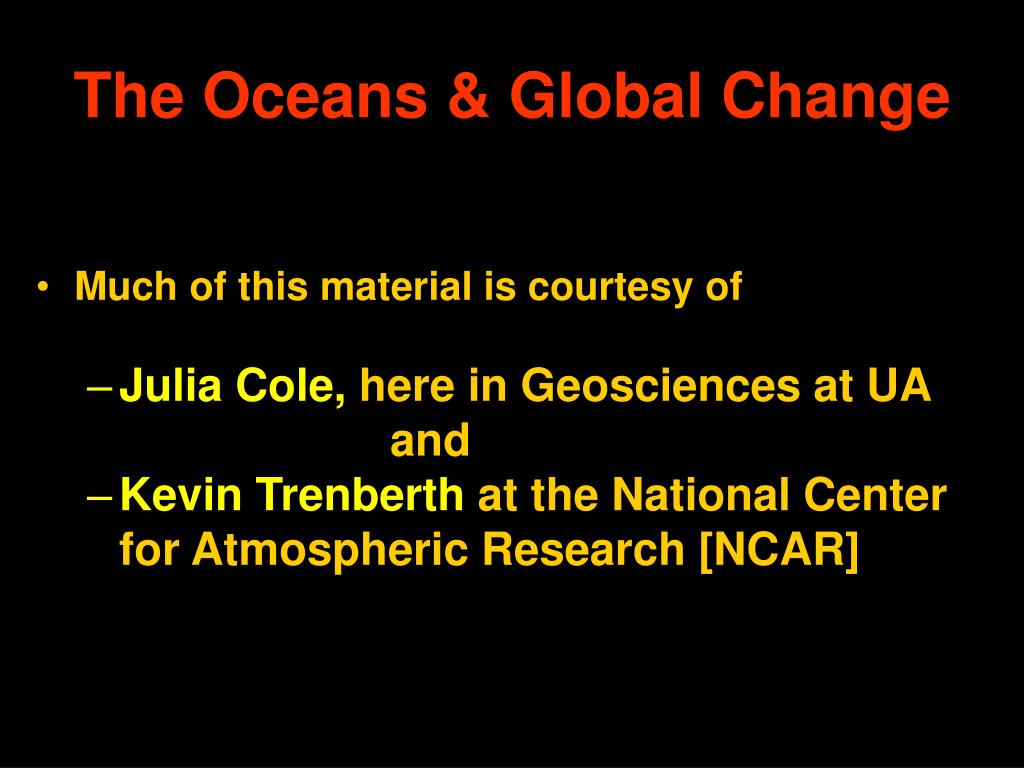 The Oceans & Global Change

• Much of this material is courtesy of

– Julia Cole, here in Geosciences at UA
and
– Kevin Trenberth at the National Center for Atmospheric Research [NCAR]